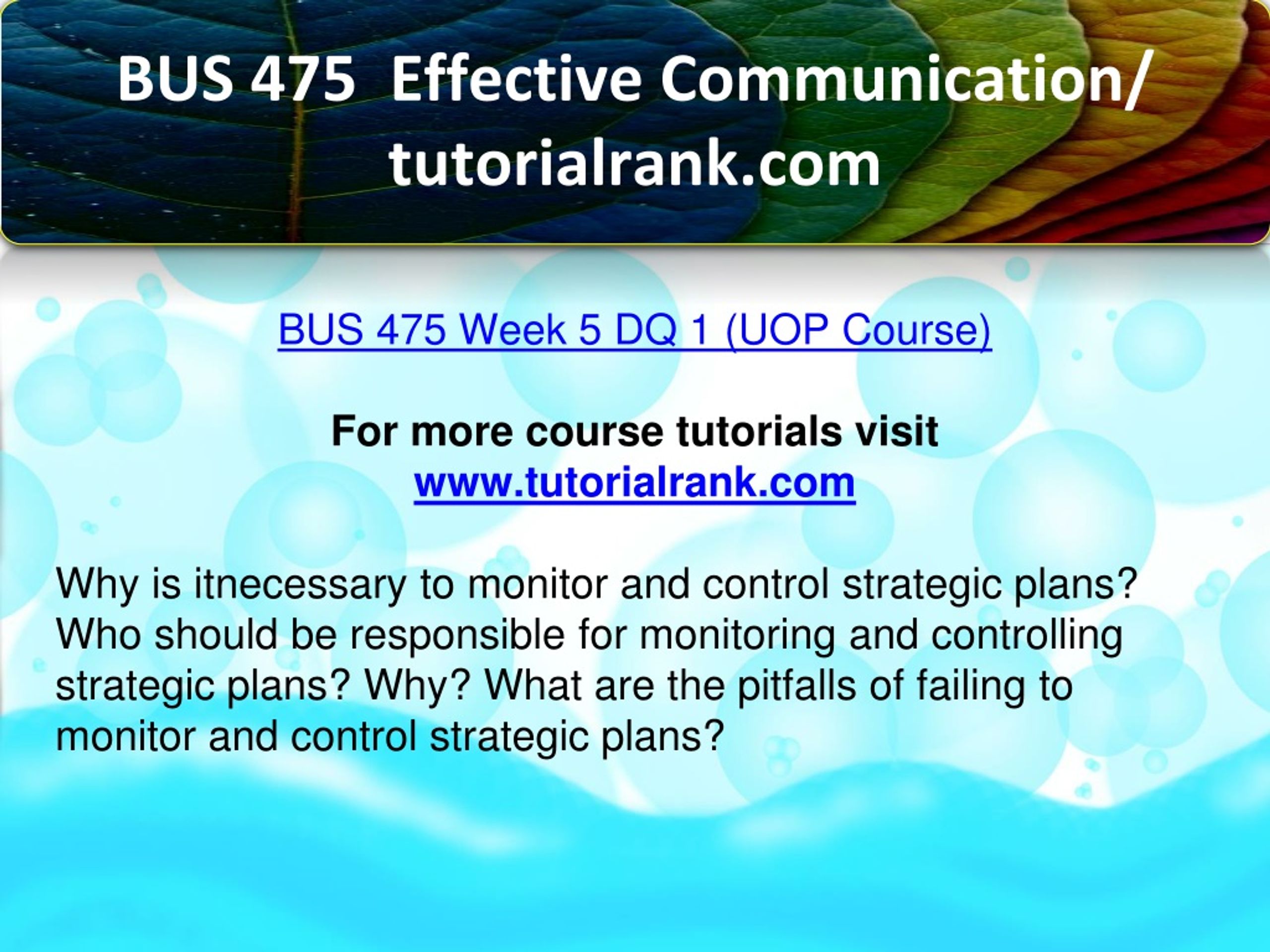 BUS 475 Effective Communication/ tutorialrank.com

BUS 475 Week 5 DQ 1 (UOP Course)

For more course tutorials visit
www.tutorialrank.com

Why is itnecessary to monitor and control strategic plans? Who should be responsible for monitoring and controlling strategic plans? Why? What are the pitfalls of failing to monitor and control strategic plans?